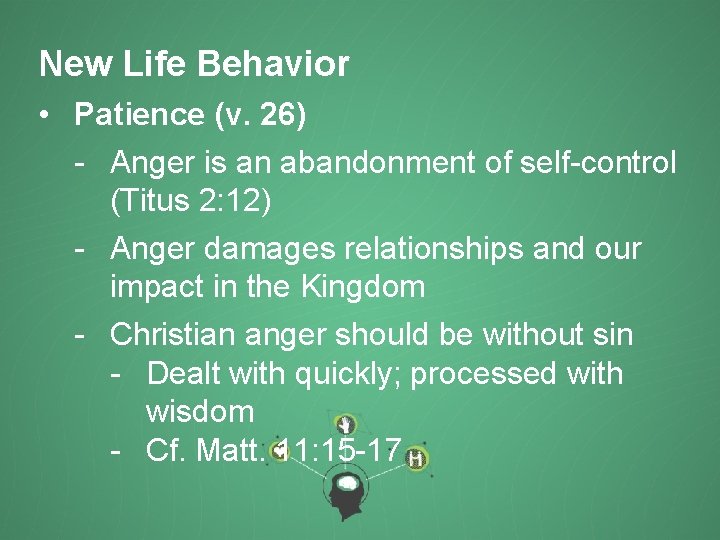 New Life Behavior

• Patience (v. 26)

- Anger is an abandonment of self-control (Titus 2:12)

- Anger damages relationships and our impact in the Kingdom

- Christian anger should be without sin

- Dealt with quickly; processed with wisdom

- Cf. Matt. 11:15-17

H